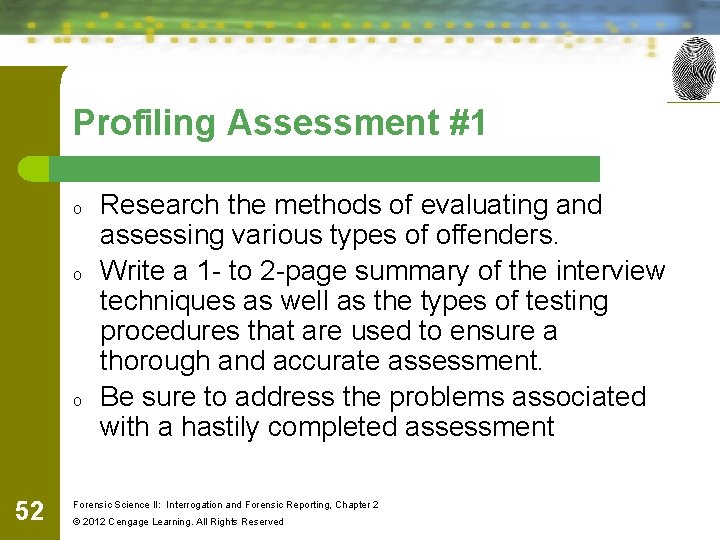 Profiling Assessment #1

o Research the methods of evaluating and assessing various types of offenders.

o Write a 1- to 2-page summary of the interview techniques as well as the types of testing procedures that are used to ensure a thorough and accurate assessment.

o Be sure to address the problems associated with a hastily completed assessment

52

Forensic Science II: Interrogation and Forensic Reporting, Chapter 2

© 2012 Cengage Learning. All Rights Reserved